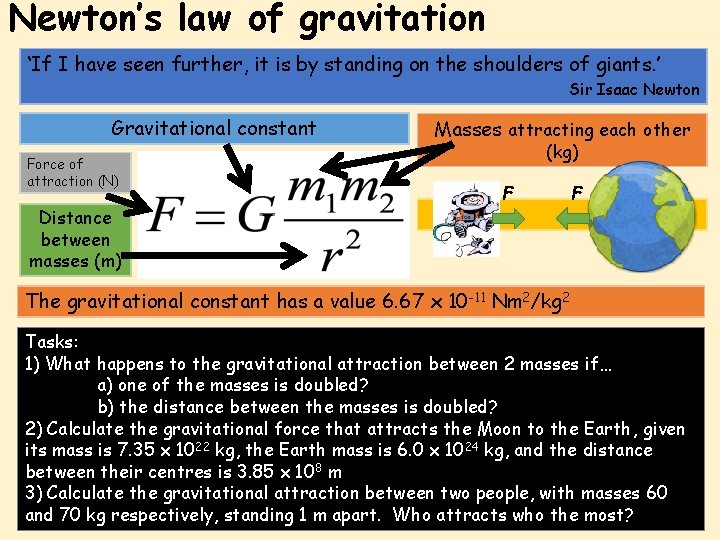 Newton's law of gravitation

'If I have seen further, it is by standing on the shoulders of giants.'
Sir Isaac Newton

Gravitational constant

Masses attracting each other (kg)

Force of attraction (N)

Distance between masses (m)

$F = G\frac{m_1 m_2}{r^2}$

F

F

The gravitational constant has a value $6.67 \times 10^{-11}$ $Nm^2/kg^2$

Tasks:
1) What happens to the gravitational attraction between 2 masses if…
a) one of the masses is doubled?
b) the distance between the masses is doubled?
2) Calculate the gravitational force that attracts the Moon to the Earth, given its mass is $7.35 \times 10^{22}$ kg, the Earth mass is $6.0 \times 10^{24}$ kg, and the distance between their centres is $3.85 \times 10^{8}$ m
3) Calculate the gravitational attraction between two people, with masses 60 and 70 kg respectively, standing 1 m apart. Who attracts who the most?